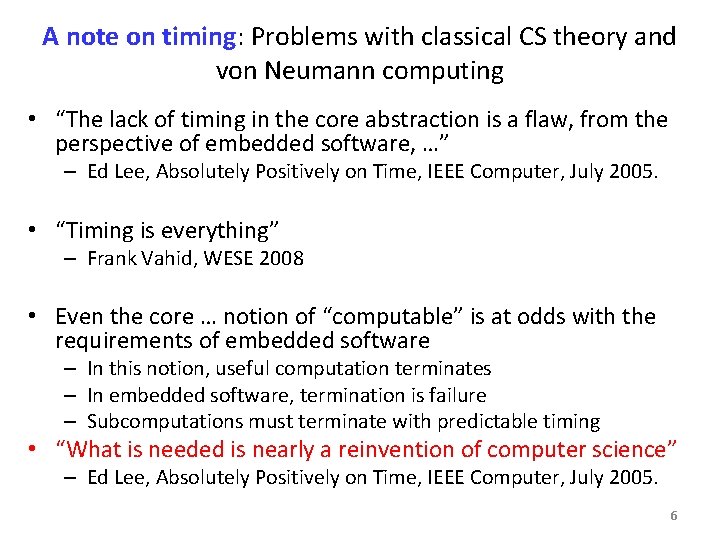 A note on timing: Problems with classical CS theory and von Neumann computing

• “The lack of timing in the core abstraction is a flaw, from the perspective of embedded software, …”
  – Ed Lee, Absolutely Positively on Time, IEEE Computer, July 2005.

• “Timing is everything”
  – Frank Vahid, WESE 2008

• Even the core … notion of “computable” is at odds with the requirements of embedded software
  – In this notion, useful computation terminates
  – In embedded software, termination is failure
  – Subcomputations must terminate with predictable timing
• “What is needed is nearly a reinvention of computer science”
  – Ed Lee, Absolutely Positively on Time, IEEE Computer, July 2005.

6